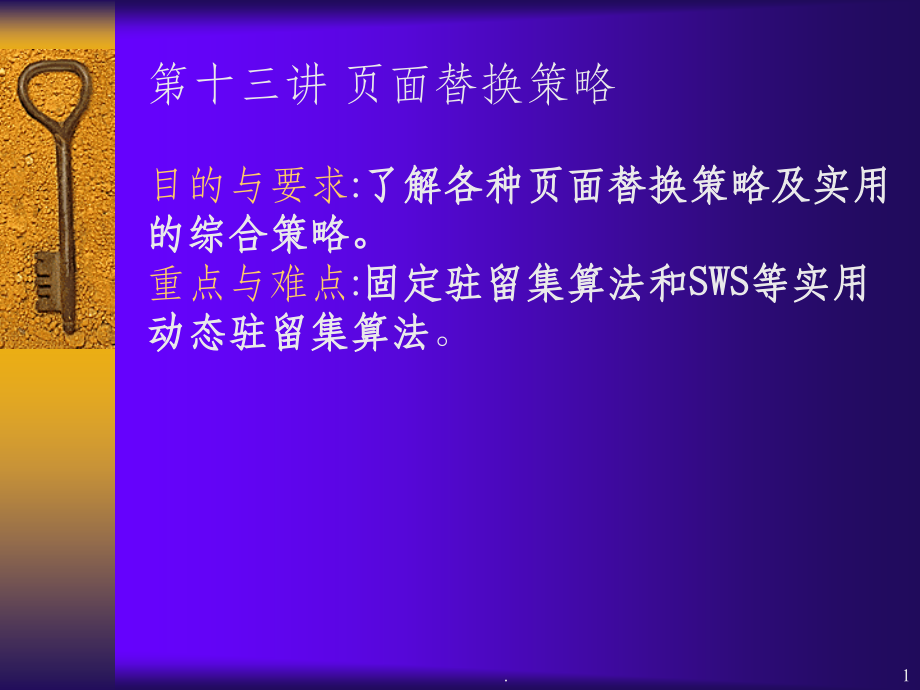 第十三讲 页面替换策略

目的与要求:了解各种页面替换策略及实用的综合策略。
重点与难点:固定驻留集算法和SWS等实用动态驻留集算法。

.

1